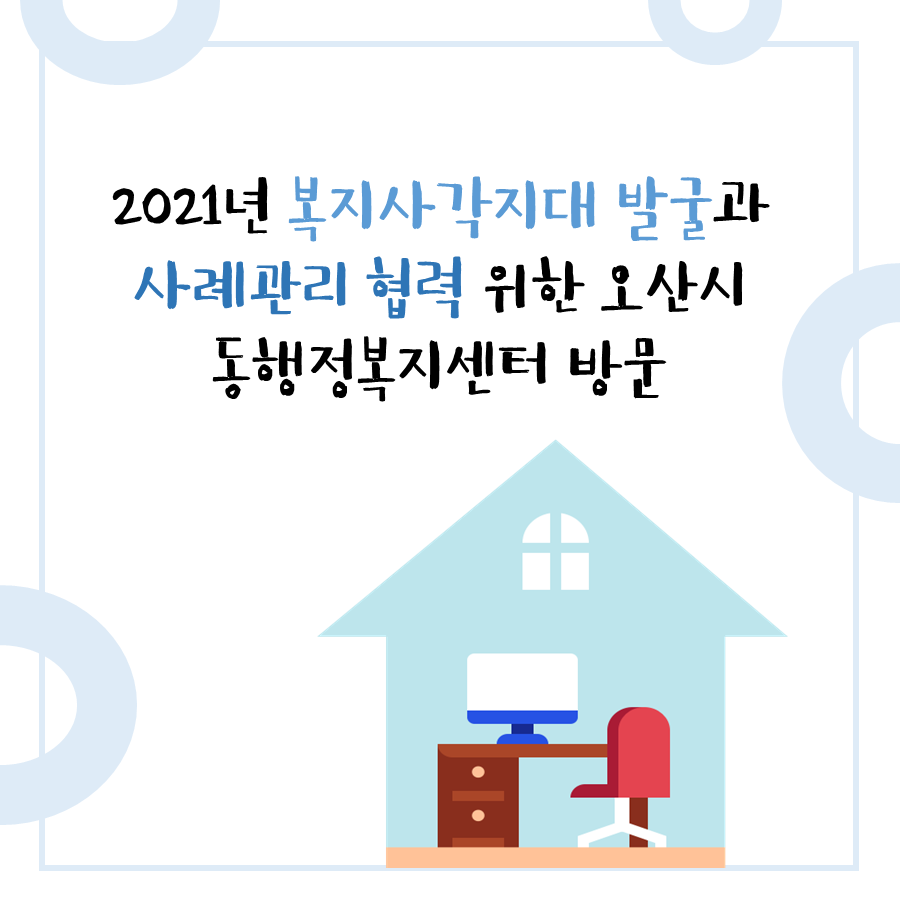 2021년 복지사각지대 발굴과
사례관리 협력 위한 오산시
동행정복지센터 방문